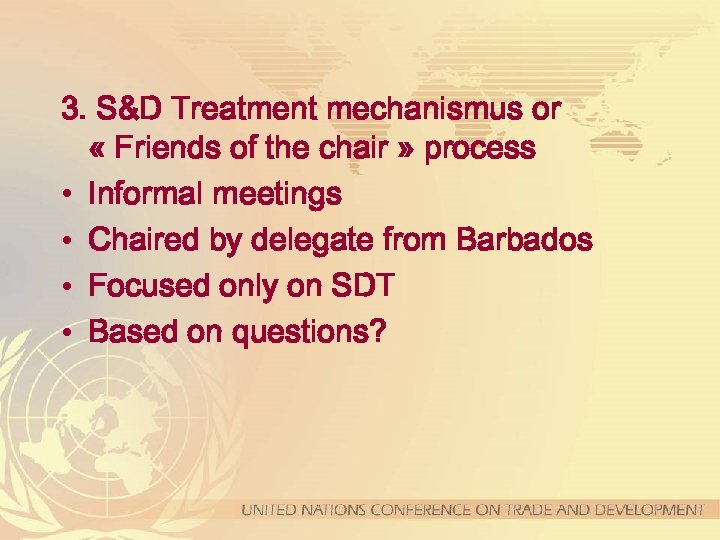 3. S&D Treatment mechanismus or « Friends of the chair » process

• Informal meetings

• Chaired by delegate from Barbados

• Focused only on SDT

• Based on questions?

UNITED NATIONS CONFERENCE ON TRADE AND DEVELOPMENT